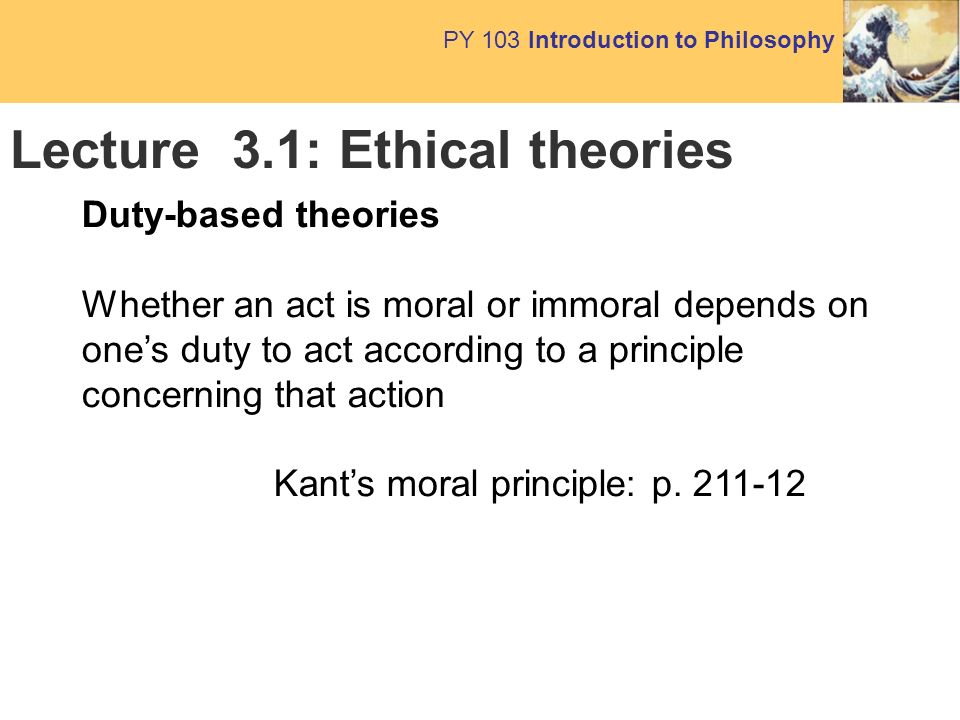 PY 103 Introduction to Philosophy

Lecture 3.1: Ethical theories

Duty-based theories

Whether an act is moral or immoral depends on one's duty to act according to a principle concerning that action

Kant's moral principle: p. 211-12